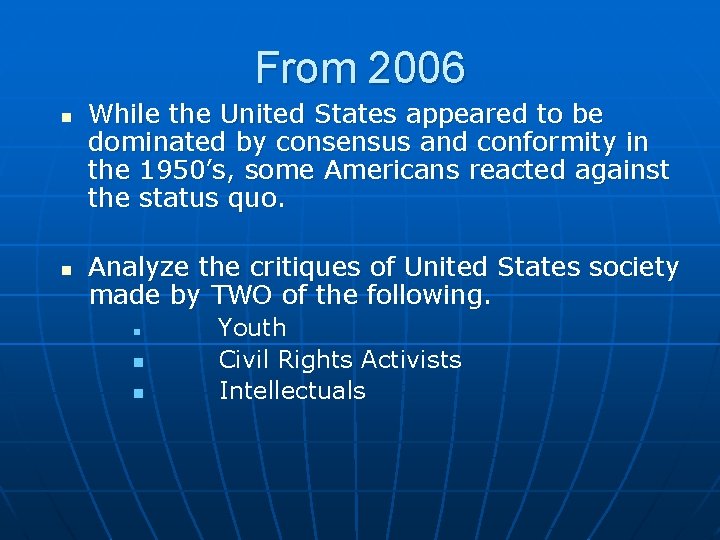 From 2006

- While the United States appeared to be dominated by consensus and conformity in the 1950’s, some Americans reacted against the status quo.

- Analyze the critiques of United States society made by TWO of the following.
  - Youth
  - Civil Rights Activists
  - Intellectuals